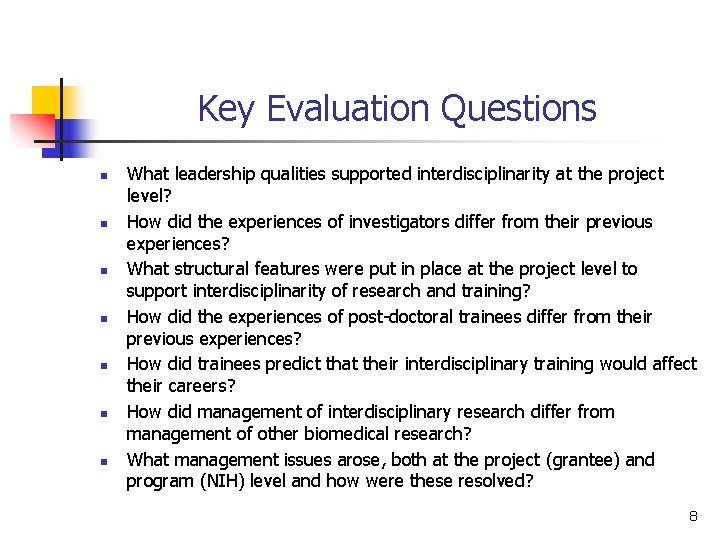 Key Evaluation Questions

- What leadership qualities supported interdisciplinarity at the project level?
- How did the experiences of investigators differ from their previous experiences?
- What structural features were put in place at the project level to support interdisciplinarity of research and training?
- How did the experiences of post-doctoral trainees differ from their previous experiences?
- How did trainees predict that their interdisciplinary training would affect their careers?
- How did management of interdisciplinary research differ from management of other biomedical research?
- What management issues arose, both at the project (grantee) and program (NIH) level and how were these resolved?

8